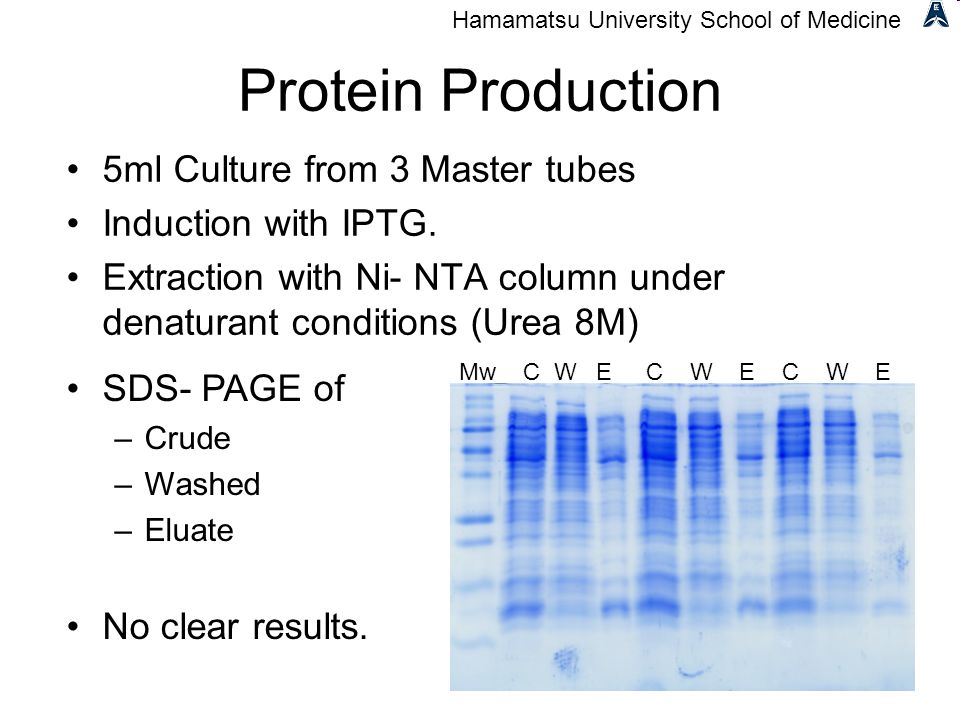 Hamamatsu University School of Medicine

Protein Production

• 5ml Culture from 3 Master tubes
• Induction with IPTG.
• Extraction with Ni- NTA column under denaturant conditions (Urea 8M)

• SDS- PAGE of
– Crude
– Washed
– Eluate

• No clear results.

Mw C W E C W E C W E